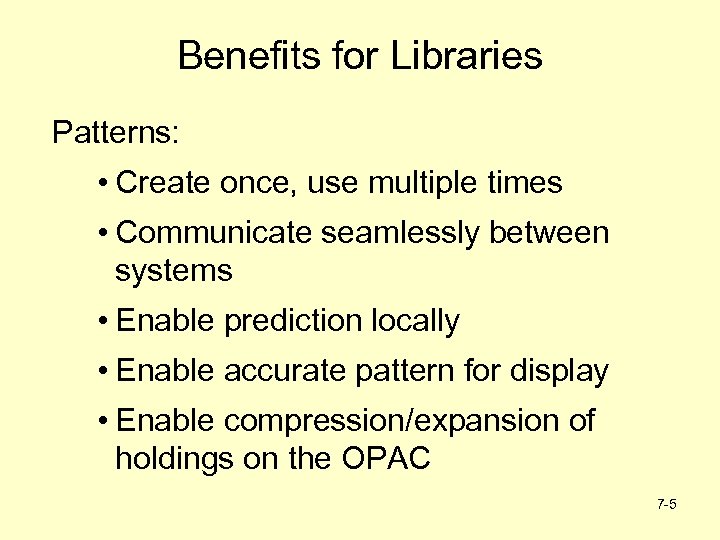 Benefits for Libraries

Patterns:

• Create once, use multiple times

• Communicate seamlessly between systems

• Enable prediction locally

• Enable accurate pattern for display

• Enable compression/expansion of holdings on the OPAC

7-5